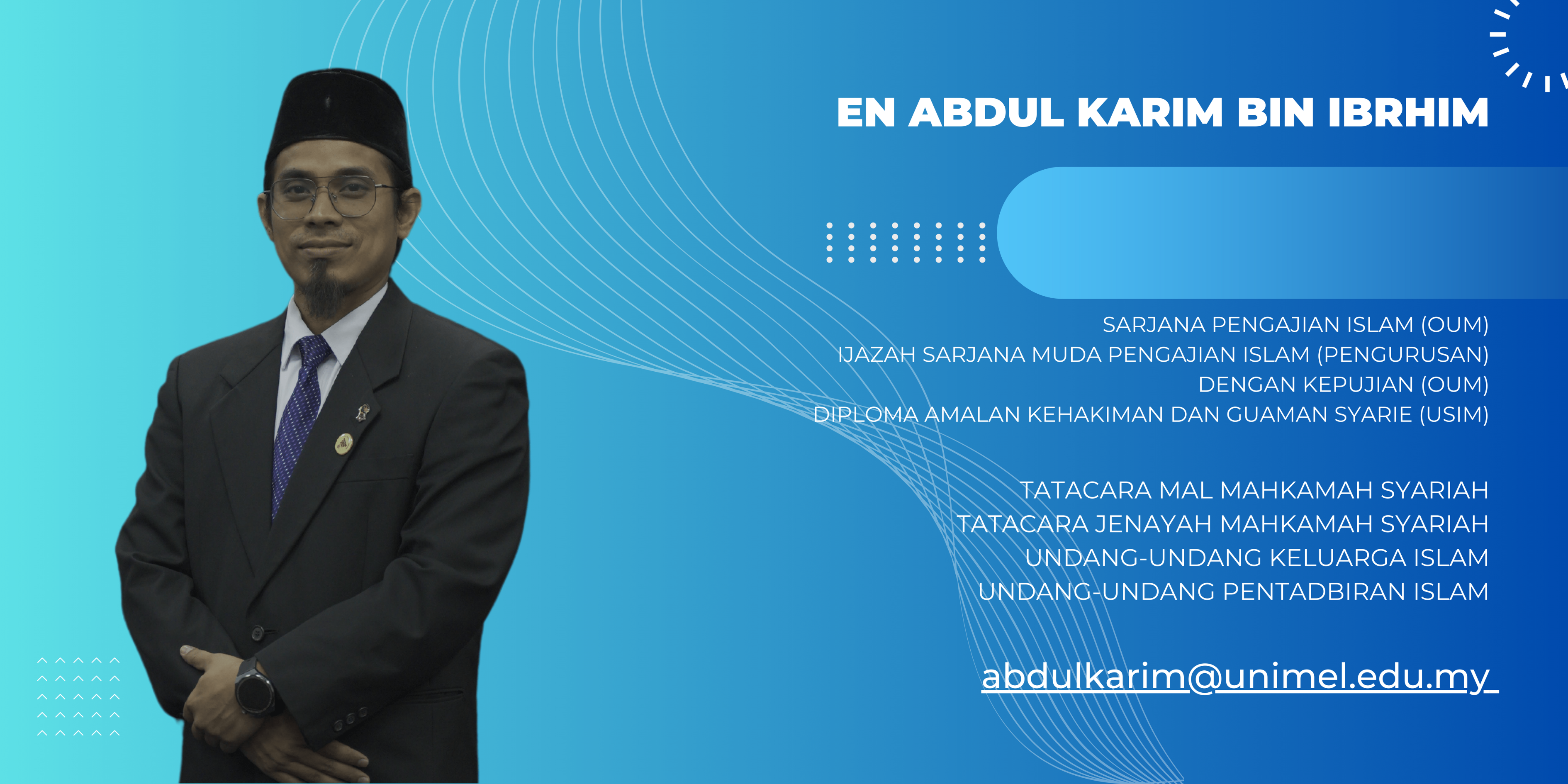 EN ABDUL KARIM BIN IBRHIM

SARJANA PENGAJIAN ISLAM (OUM)
IJAZAH SARJANA MUDA PENGAJIAN ISLAM (PENGURUSAN) DENGAN KEPUJIAN (OUM)
DIPLOMA AMALAN KEHAKIMAN DAN GUAMAN SYARIE (USIM)

TATACARA MAL MAHKAMAH SYARIAH
TATACARA JENAYAH MAHKAMAH SYARIAH
UNDANG-UNDANG KELUARGA ISLAM
UNDANG-UNDANG PENTADBIRAN ISLAM

abdulkarim@unimel.edu.my